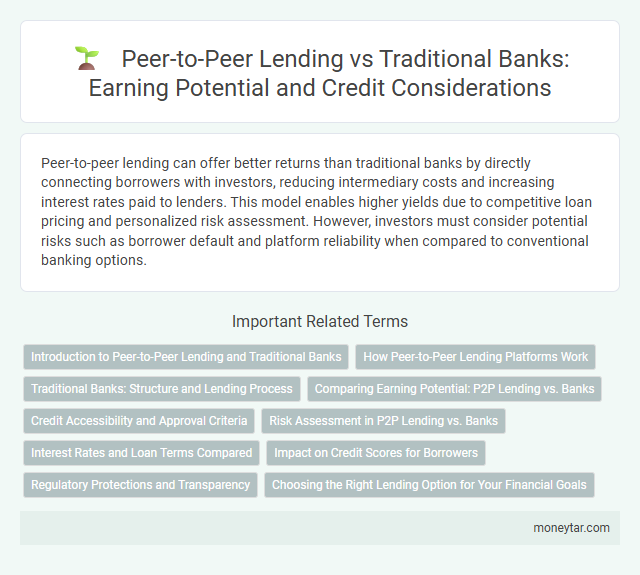 Peer-to-Peer Lending vs Traditional Banks: Earning Potential and Credit Considerations

Peer-to-peer lending can offer better returns than traditional banks by directly connecting borrowers with investors, reducing intermediary costs and increasing interest rates paid to lenders. This model enables higher yields due to competitive loan pricing and personalized risk assessment. However, investors must consider potential risks such as borrower default and platform reliability when compared to conventional banking options.

Important Related Terms

Introduction to Peer-to-Peer Lending and Traditional Banks

How Peer-to-Peer Lending Platforms Work

Traditional Banks: Structure and Lending Process

Comparing Earning Potential: P2P Lending vs. Banks

Credit Accessibility and Approval Criteria

Risk Assessment in P2P Lending vs. Banks

Interest Rates and Loan Terms Compared

Impact on Credit Scores for Borrowers

Regulatory Protections and Transparency

Choosing the Right Lending Option for Your Financial Goals

moneytar.com